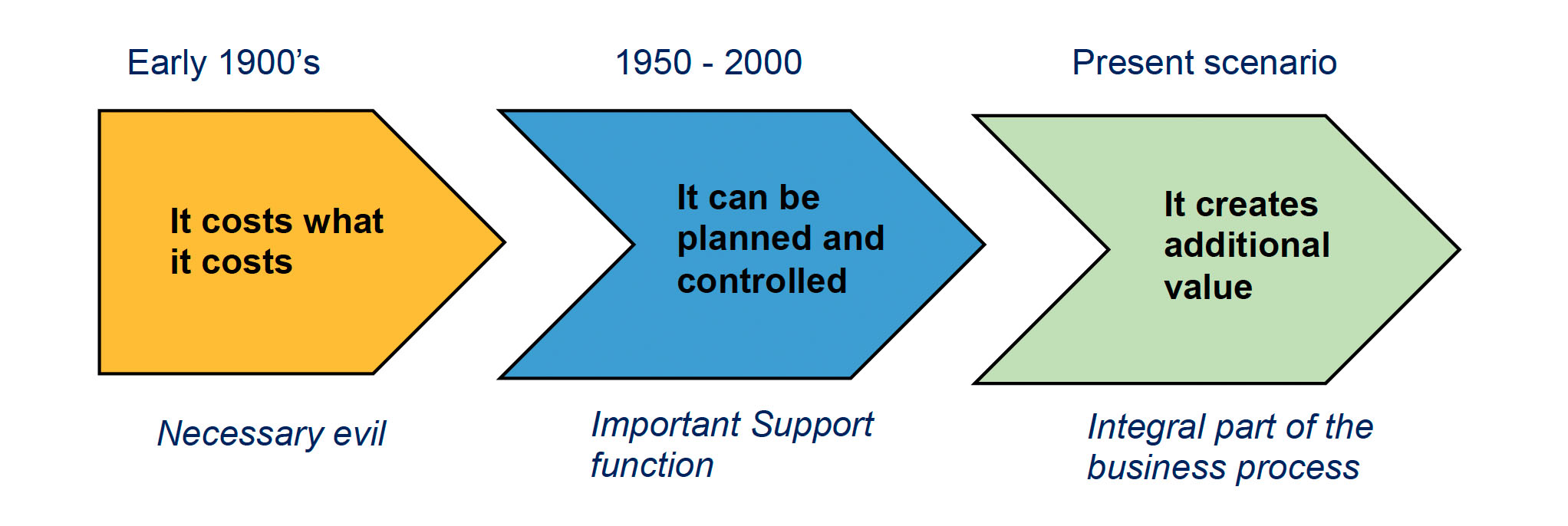 Early 1900's

It costs what it costs

Necessary evil

1950 - 2000

It can be planned and controlled

Important Support function

Present scenario

It creates additional value

Integral part of the business process